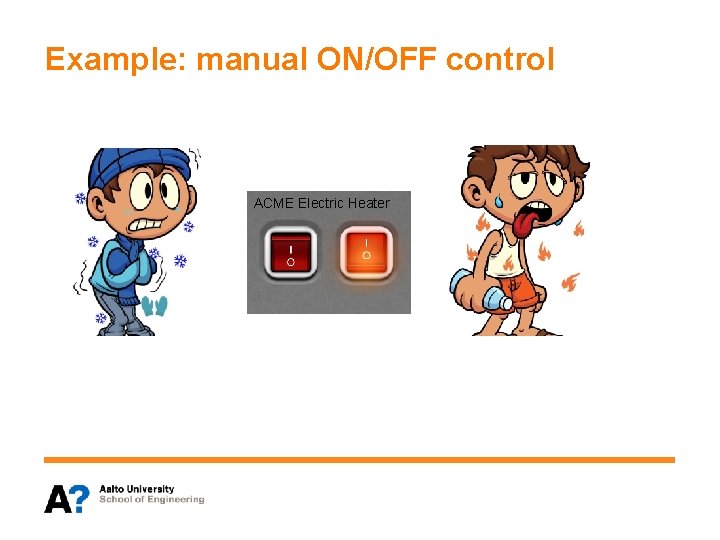 Example: manual ON/OFF control

ACME Electric Heater

I
O

I
O

A?
Aalto University
School of Engineering